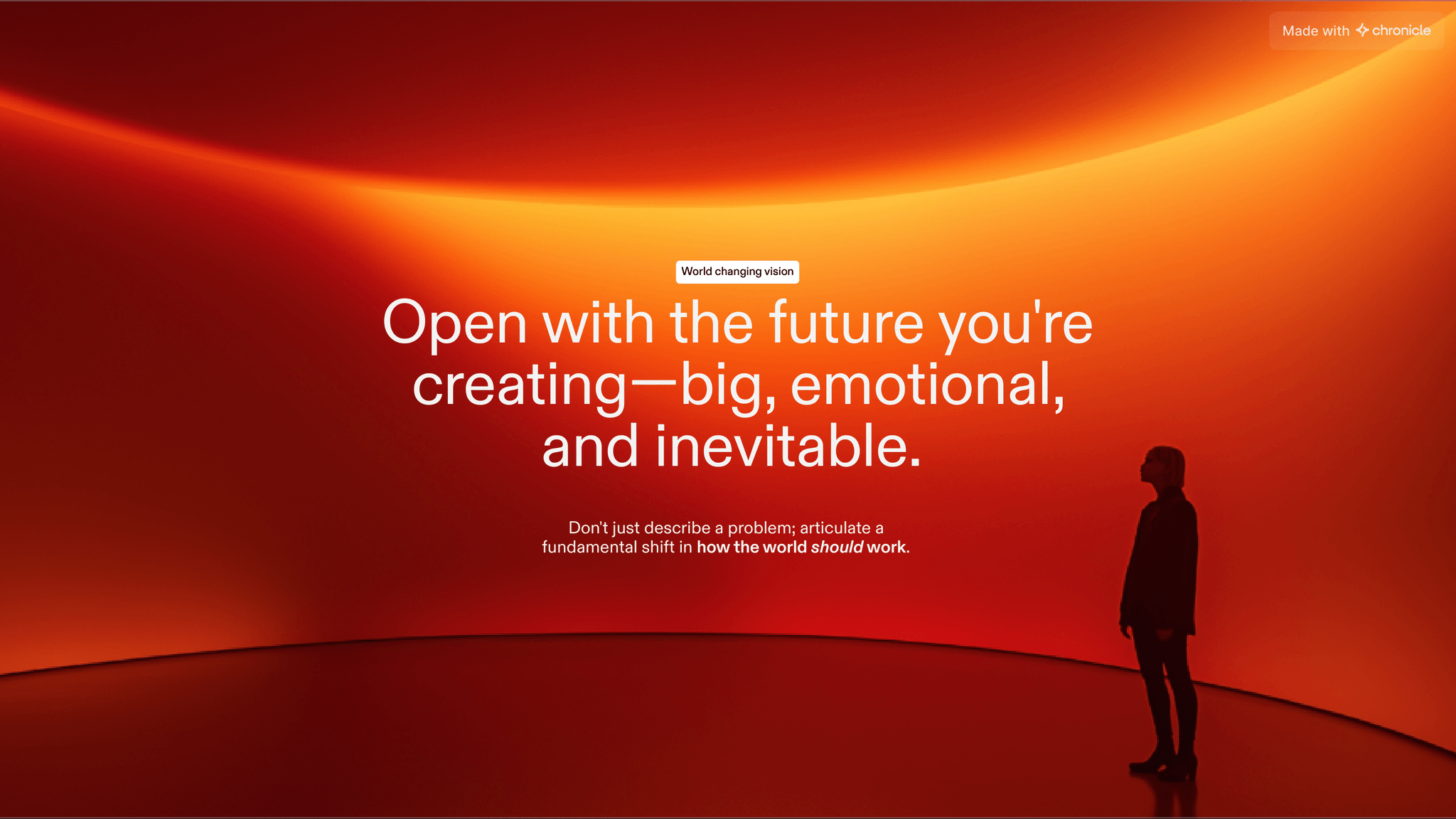 Made with chronicle

World changing vision

Open with the future you're creating—big, emotional, and inevitable.

Don't just describe a problem; articulate a fundamental shift in how the world should work.